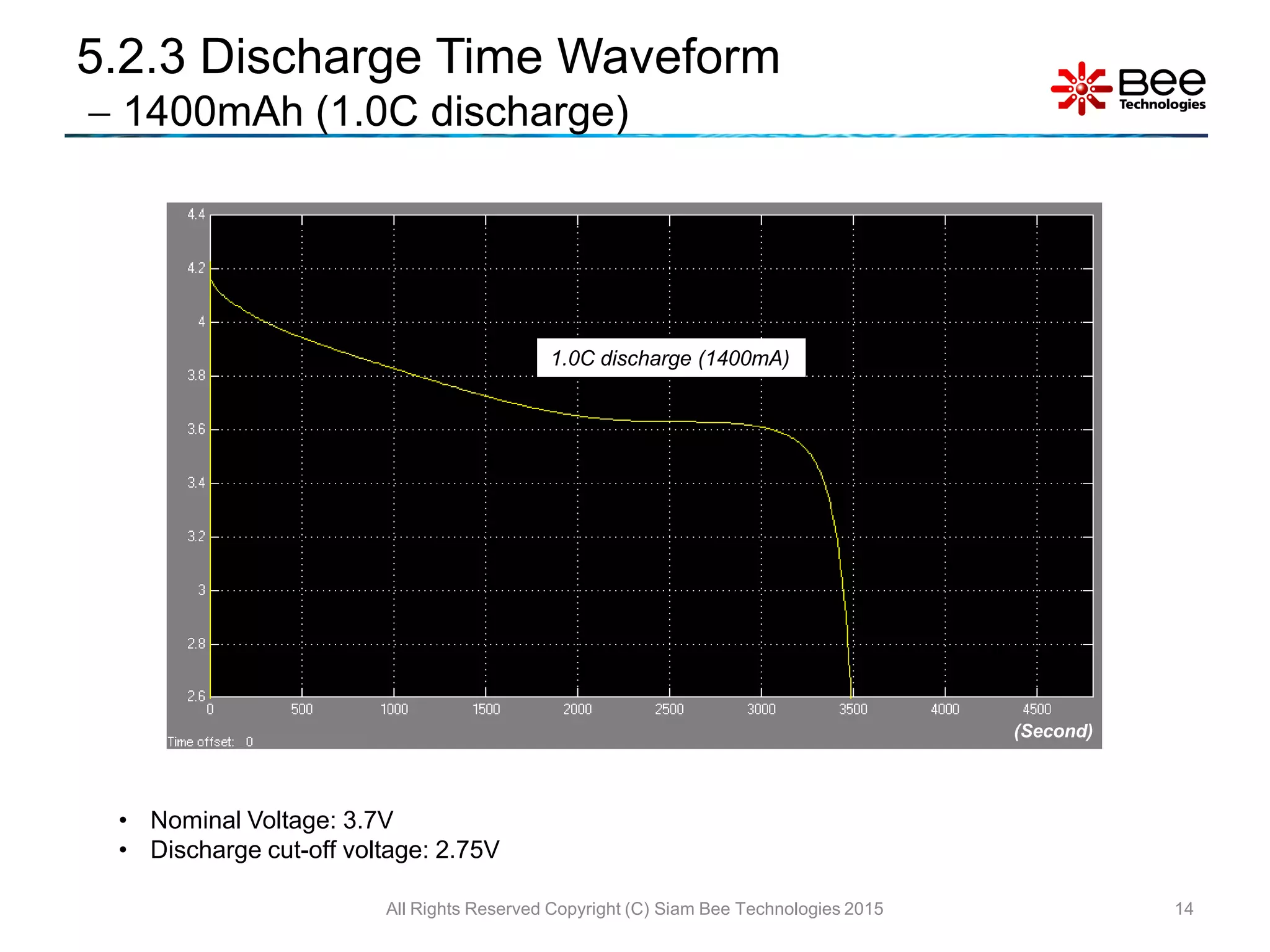 5.2.3 Discharge Time Waveform
– 1400mAh (1.0C discharge)

Bee Technologies

4.4
4.2
4
3.8
3.6
3.4
3.2
3
2.8
2.6

1.0C discharge (1400mA)

0 500 1000 1500 2000 2500 3000 3500 4000 4500
(Second)
Time offset: 0

• Nominal Voltage: 3.7V
• Discharge cut-off voltage: 2.75V

All Rights Reserved Copyright (C) Siam Bee Technologies 2015

14